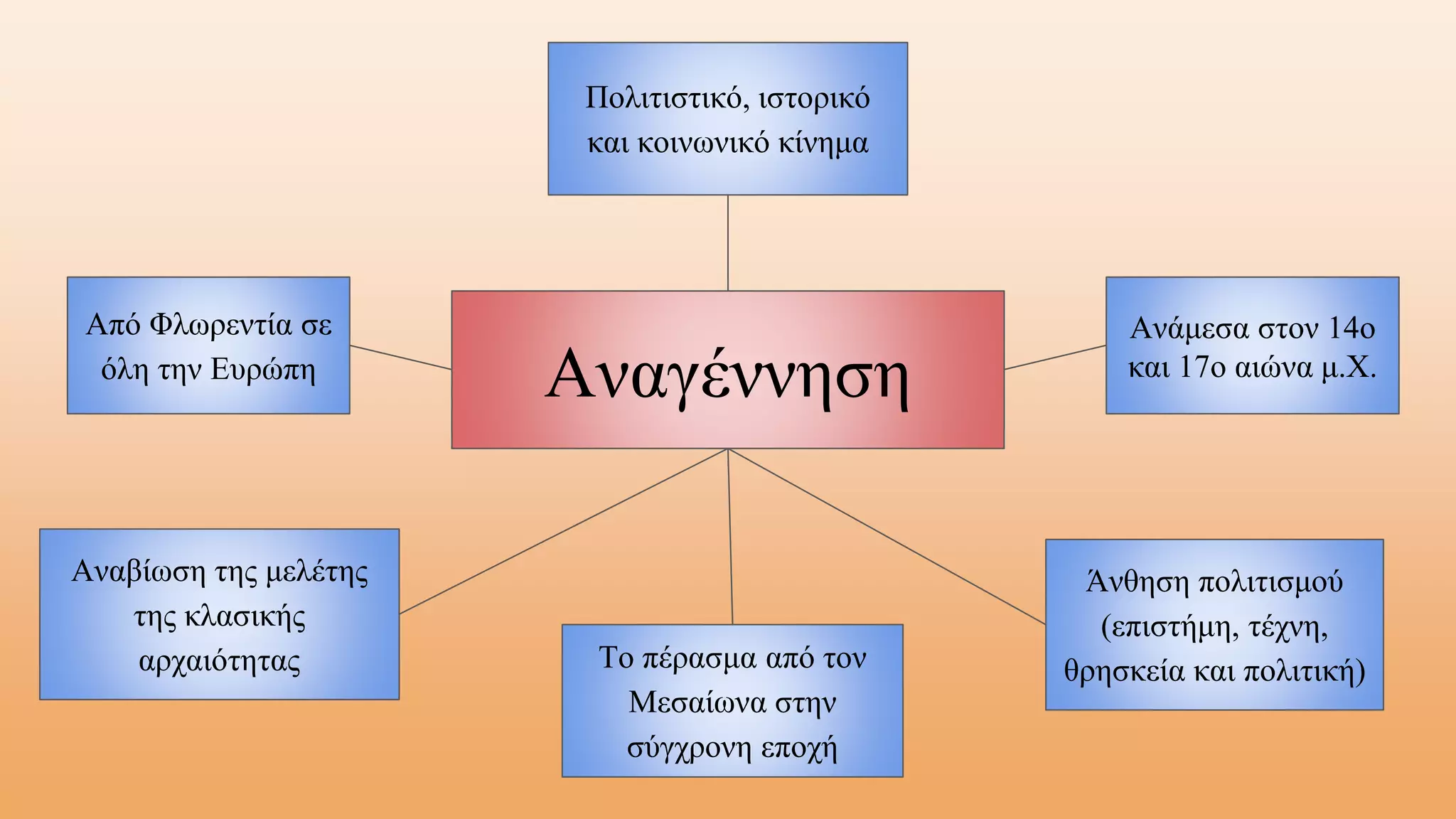 Πολιτιστικό, ιστορικό και κοινωνικό κίνημα

Από Φλωρεντία σε όλη την Ευρώπη

Αναγέννηση

Ανάμεσα στον 14ο και 17ο αιώνα μ.Χ.

Αναβίωση της μελέτης της κλασικής αρχαιότητας

Το πέρασμα από τον Μεσαίωνα στην σύγχρονη εποχή

Άνθηση πολιτισμού (επιστήμη, τέχνη, θρησκεία και πολιτική)